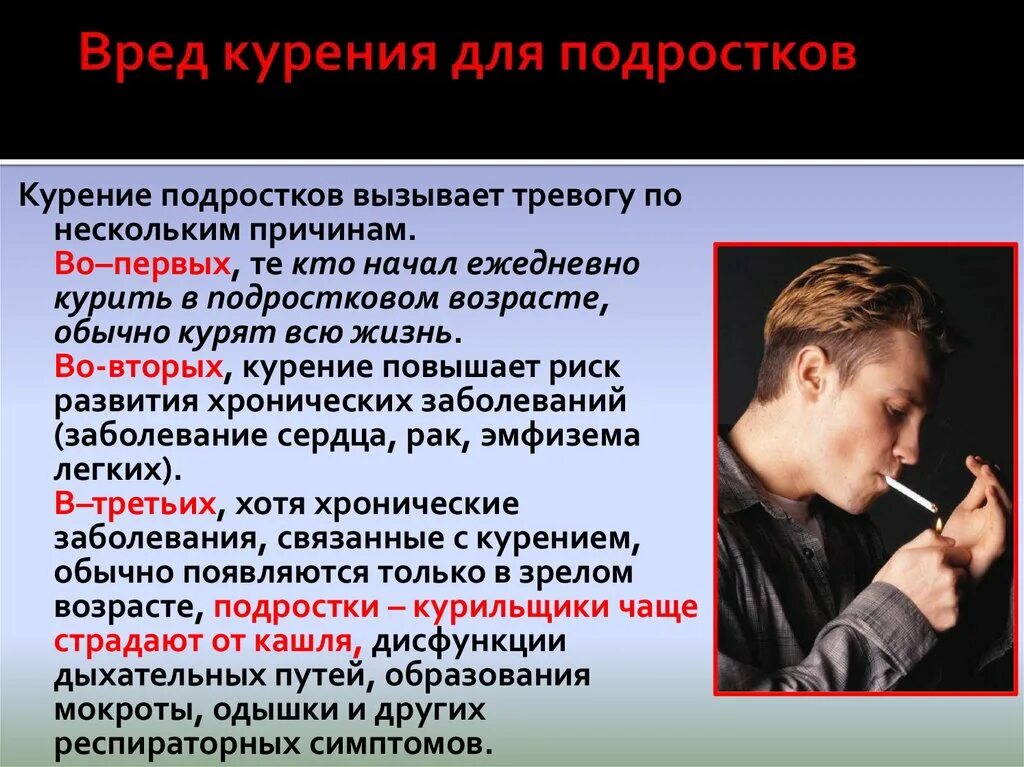 Вред курения для подростков

Курение подростков вызывает тревогу по нескольким причинам.
Во–первых, те кто начал ежедневно курить в подростковом возрасте, обычно курят всю жизнь.
Во-вторых, курение повышает риск развития хронических заболеваний (заболевание сердца, рак, эмфизема легких).
В–третьих, хотя хронические заболевания, связанные с курением, обычно появляются только в зрелом возрасте, подростки – курильщики чаще страдают от кашля, дисфункции дыхательных путей, образования мокроты, одышки и других респираторных симптомов.